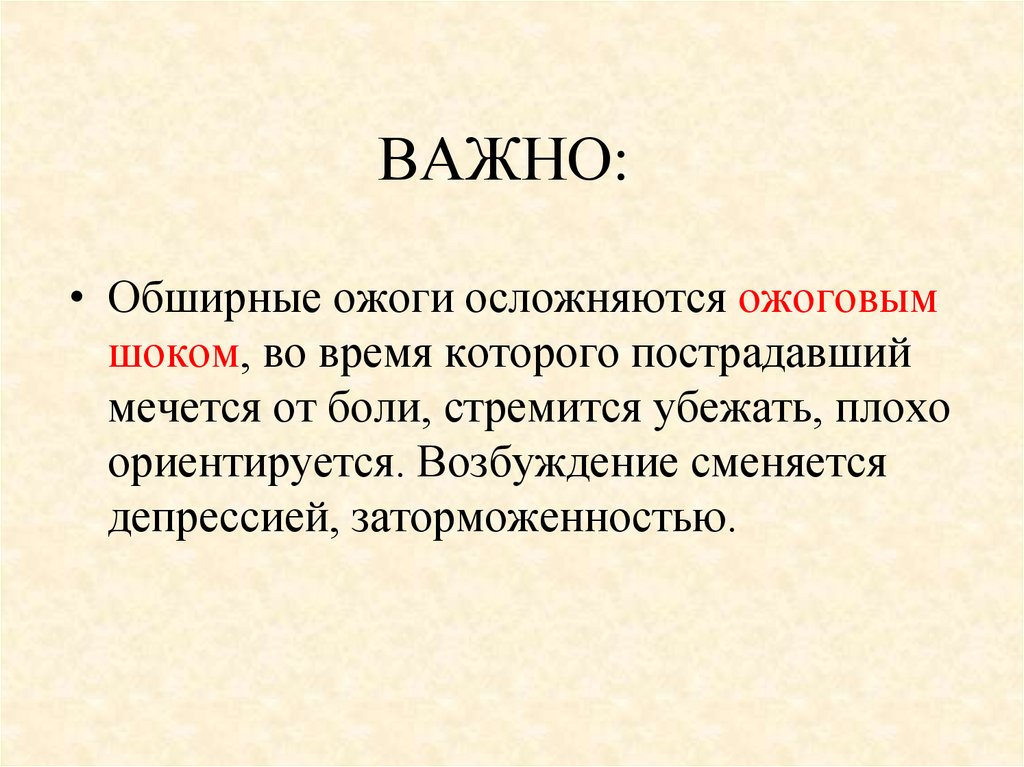 ВАЖНО:

• Обширные ожоги осложняются ожоговым шоком, во время которого пострадавший мечется от боли, стремится убежать, плохо ориентируется. Возбуждение сменяется депрессией, заторможенностью.